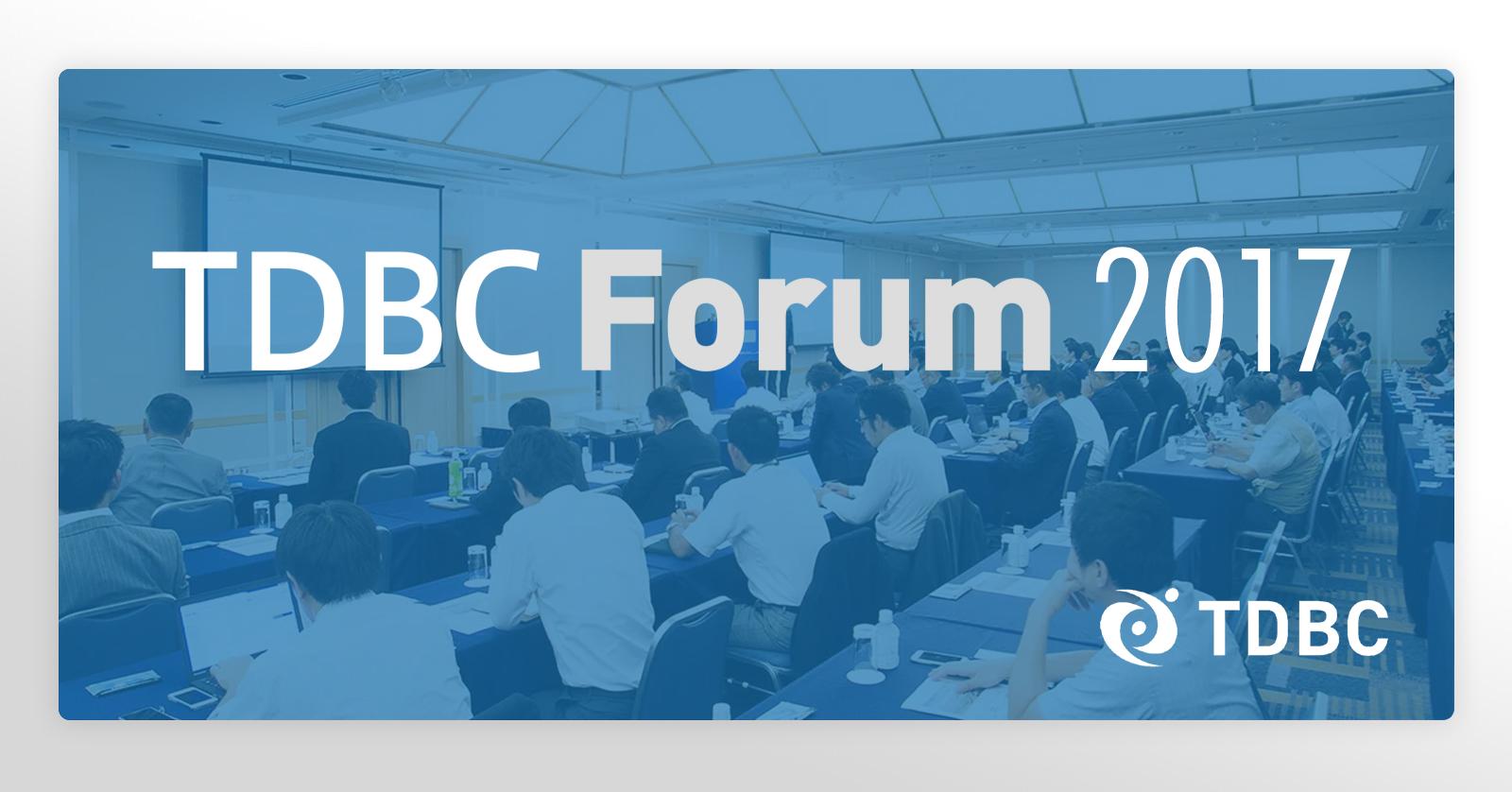 TDBC Forum 2017

TDBC